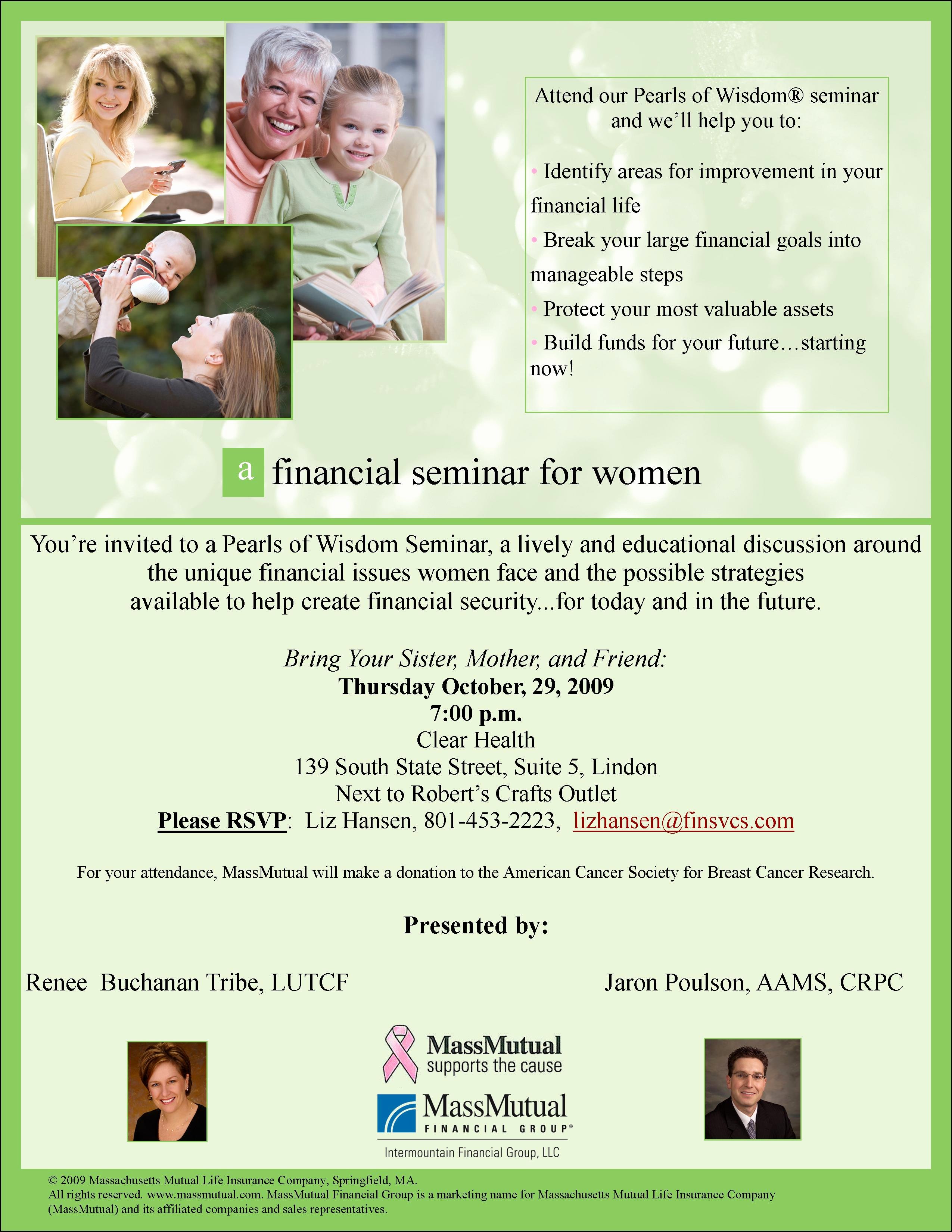 Attend our Pearls of Wisdom® seminar and we'll help you to:

• Identify areas for improvement in your financial life
• Break your large financial goals into manageable steps
• Protect your most valuable assets
• Build funds for your future…starting now!

a financial seminar for women

You're invited to a Pearls of Wisdom Seminar, a lively and educational discussion around the unique financial issues women face and the possible strategies available to help create financial security...for today and in the future.

Bring Your Sister, Mother, and Friend:
Thursday October, 29, 2009
7:00 p.m.
Clear Health
139 South State Street, Suite 5, Lindon
Next to Robert's Crafts Outlet
Please RSVP: Liz Hansen, 801-453-2223, lizhansen@finsvcs.com

For your attendance, MassMutual will make a donation to the American Cancer Society for Breast Cancer Research.

Presented by:

Renee Buchanan Tribe, LUTCF

Jaron Poulson, AAMS, CRPC

MassMutual supports the cause

MassMutual FINANCIAL GROUP®
Intermountain Financial Group, LLC

© 2009 Massachusetts Mutual Life Insurance Company, Springfield, MA.
All rights reserved. www.massmutual.com. MassMutual Financial Group is a marketing name for Massachusetts Mutual Life Insurance Company (MassMutual) and its affiliated companies and sales representatives.